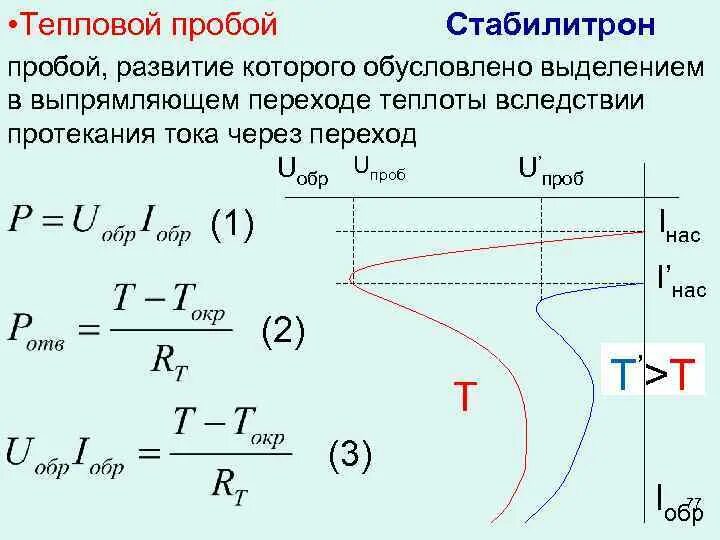 •Тепловой пробой

Стабилитрон

пробой, развитие которого обусловлено выделением в выпрямляющем переходе теплоты вследствии протекания тока через переход

$P = U_{обр} I_{обр}$ (1)

$P_{отв} = \frac{T - T_{окр}}{R_T}$ (2)

$U_{обр} I_{обр} = \frac{T - T_{окр}}{R_T}$ (3)

$U_{обр}$ $U_{проб}$ $U'_{проб}$

$I_{нас}$

$I'_{нас}$

T

T'>T

$I_{обр}$

77